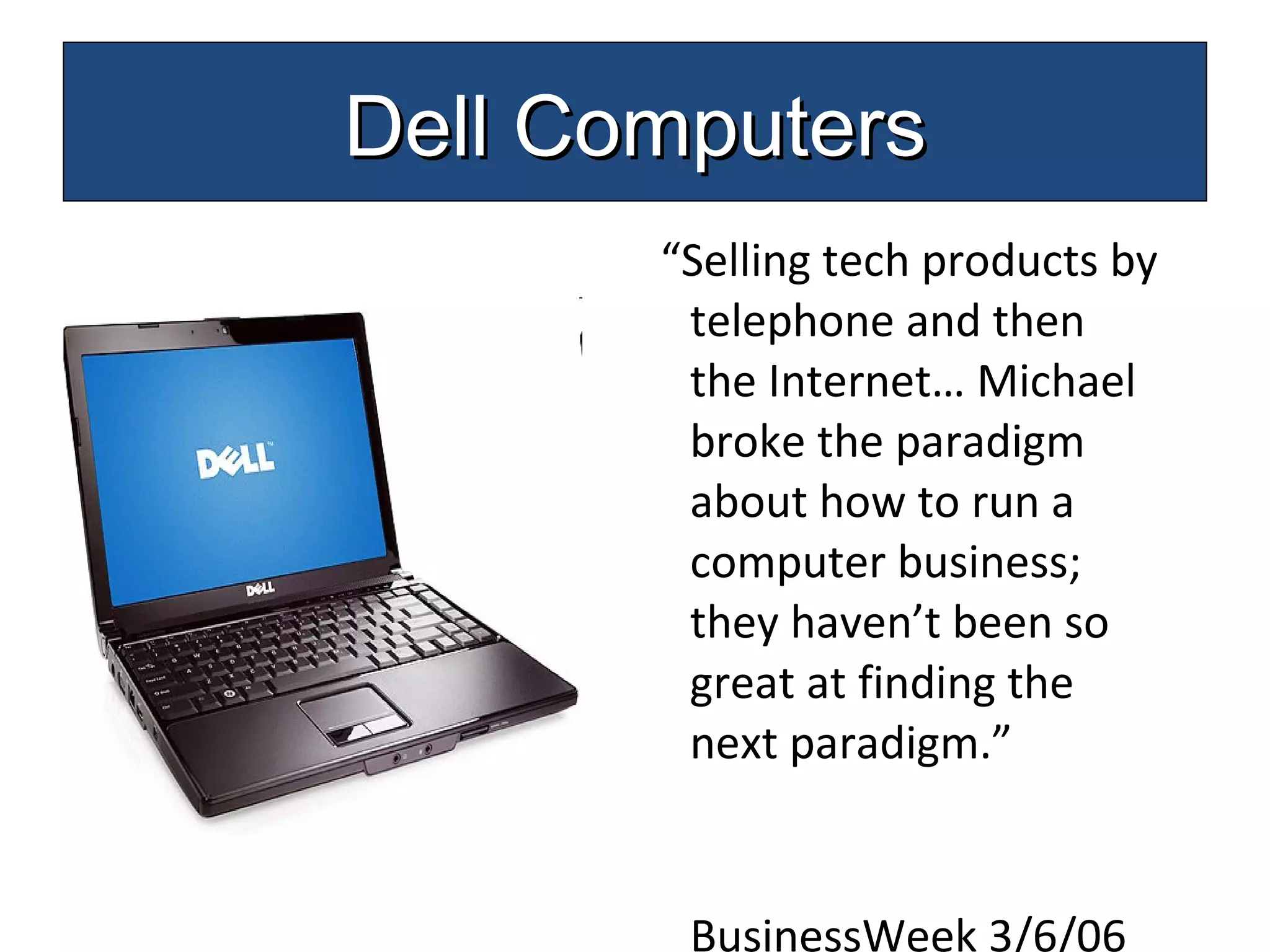 Dell Computers

DELL

DELL

“Selling tech products by telephone and then the Internet… Michael broke the paradigm about how to run a computer business; they haven’t been so great at finding the next paradigm.”

BusinessWeek 3/6/06